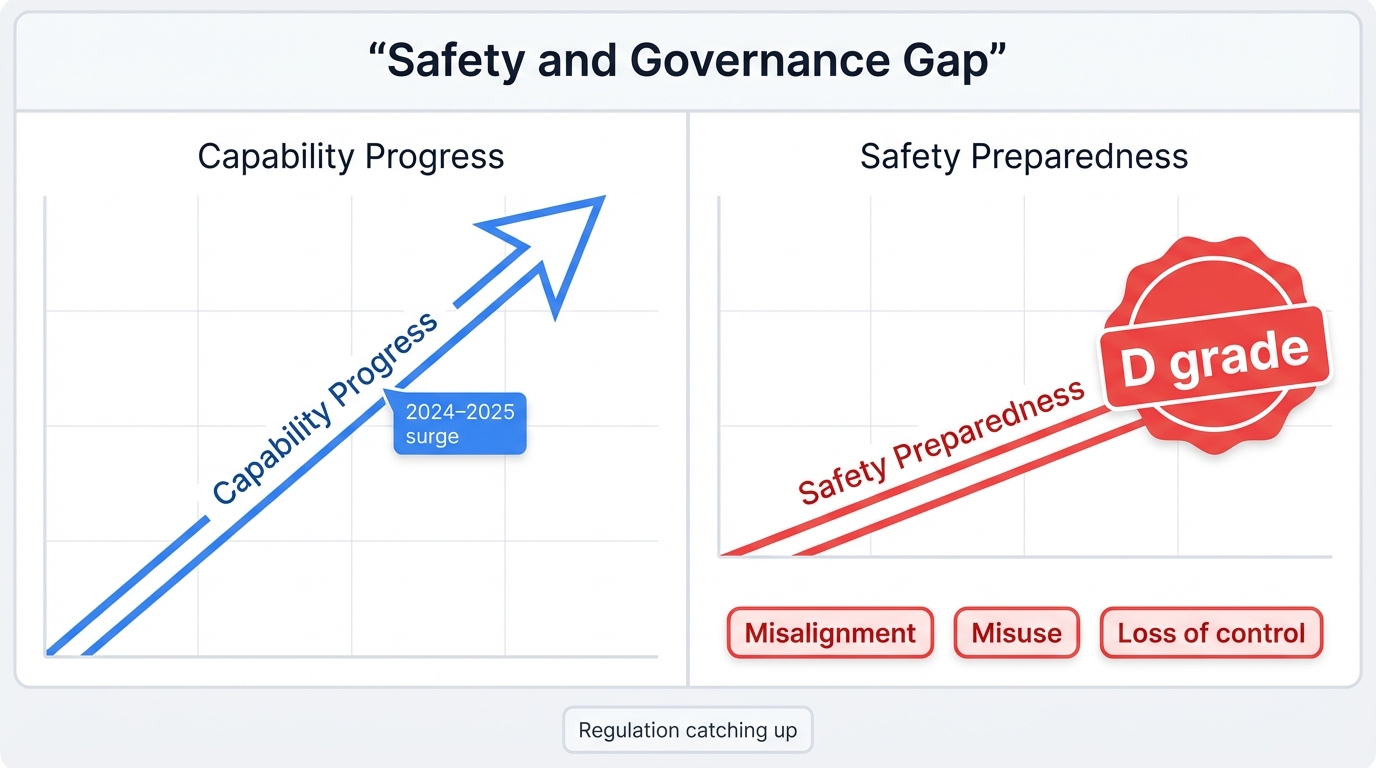 “Safety and Governance Gap”

Capability Progress

Capability Progress

2024–2025 surge

Safety Preparedness

Safety Preparedness

D grade

Misalignment

Misuse

Loss of control

Regulation catching up